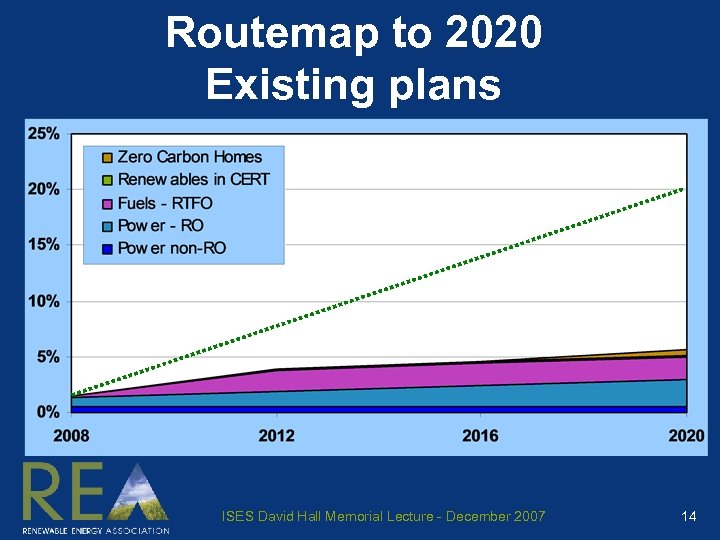 Routemap to 2020
Existing plans

25%
20%
15%
10%
5%
0%

Zero Carbon Homes
Renew ables in CERT
Fuels - RTFO
Pow er - RO
Pow er non-RO

2008
2012
2016
2020

REA
RENEWABLE ENERGY ASSOCIATION

ISES David Hall Memorial Lecture - December 2007

14